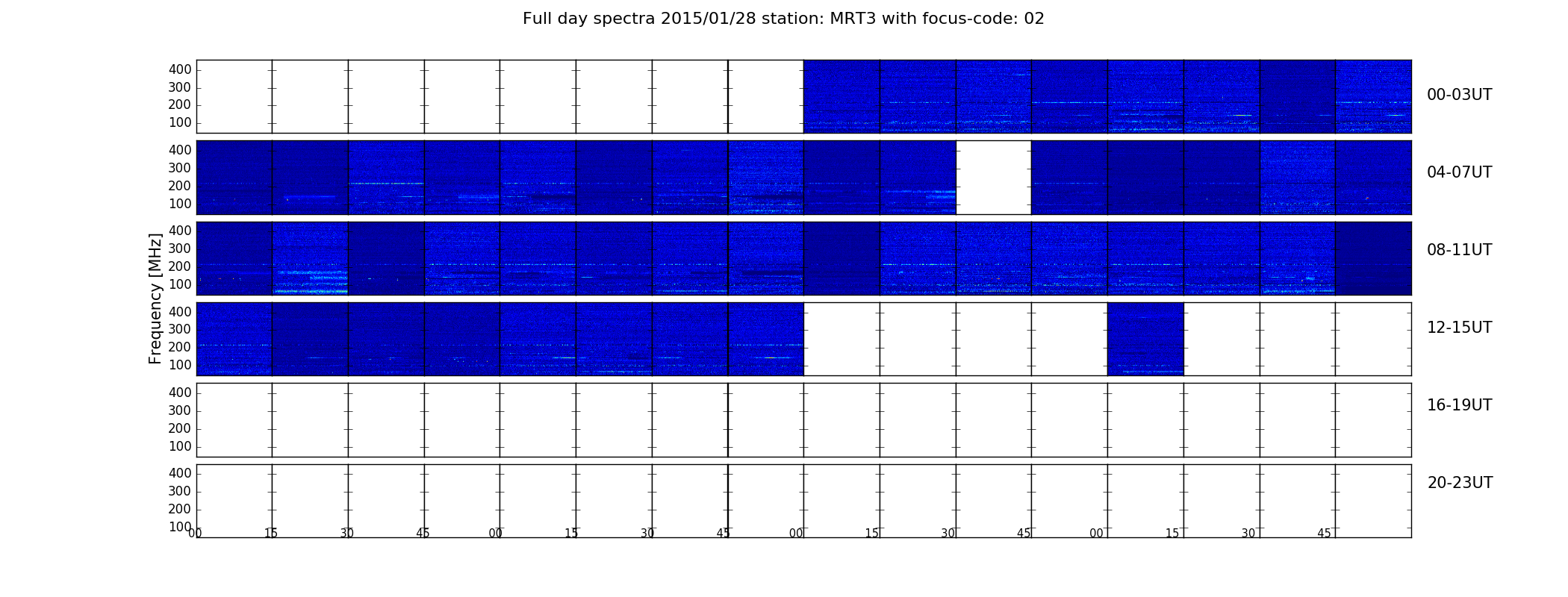 Full day spectra 2015/01/28 station: MRT3 with focus-code: 02

Frequency [MHz]

400
300
200
100

00-03UT

400
300
200
100

04-07UT

400
300
200
100

08-11UT

400
300
200
100

12-15UT

400
300
200
100

16-19UT

400
300
200
100

20-23UT

00 15 30 45 00 15 30 45 00 15 30 45 00 15 30 45